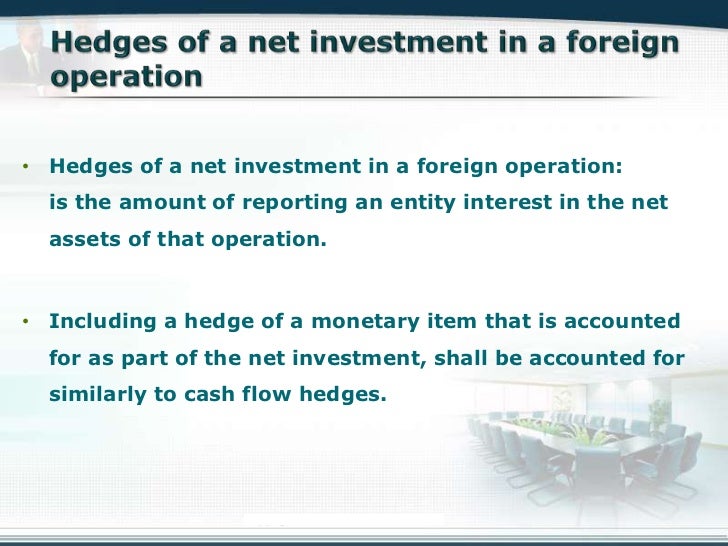 Hedges of a net investment in a foreign operation

• Hedges of a net investment in a foreign operation:
is the amount of reporting an entity interest in the net assets of that operation.

• Including a hedge of a monetary item that is accounted for as part of the net investment, shall be accounted for similarly to cash flow hedges.